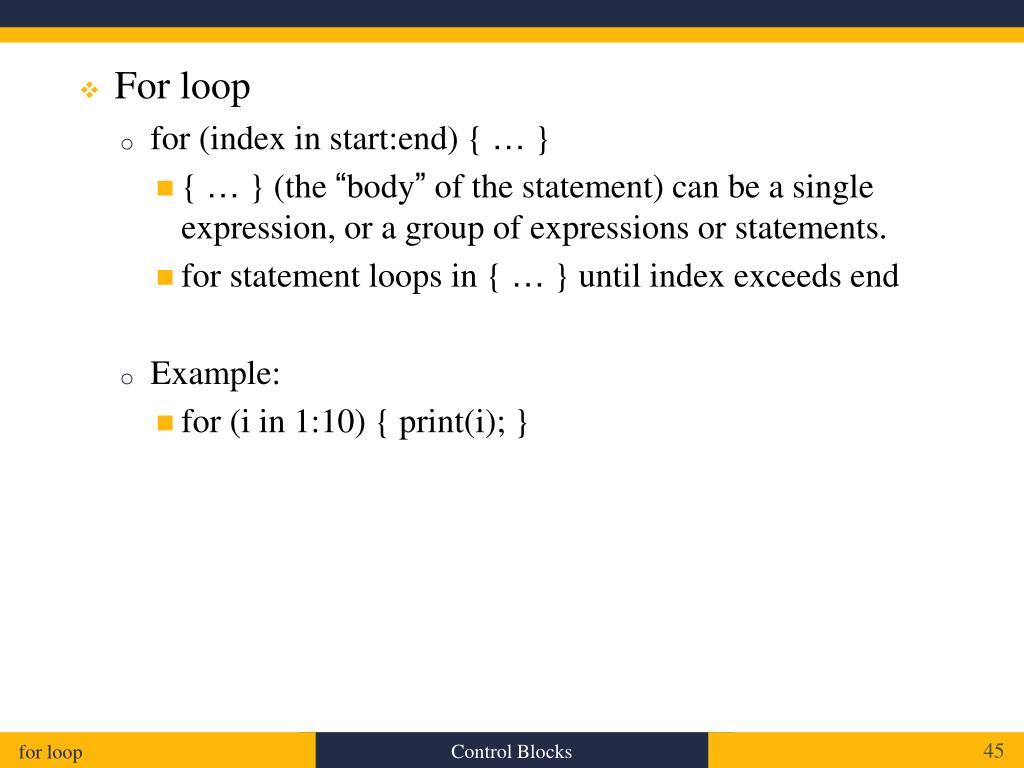 For loop

for (index in start:end) { … }

{ … } (the “body” of the statement) can be a single expression, or a group of expressions or statements.

for statement loops in { … } until index exceeds end

Example:

for (i in 1:10) { print(i); }

for loop

Control Blocks

45